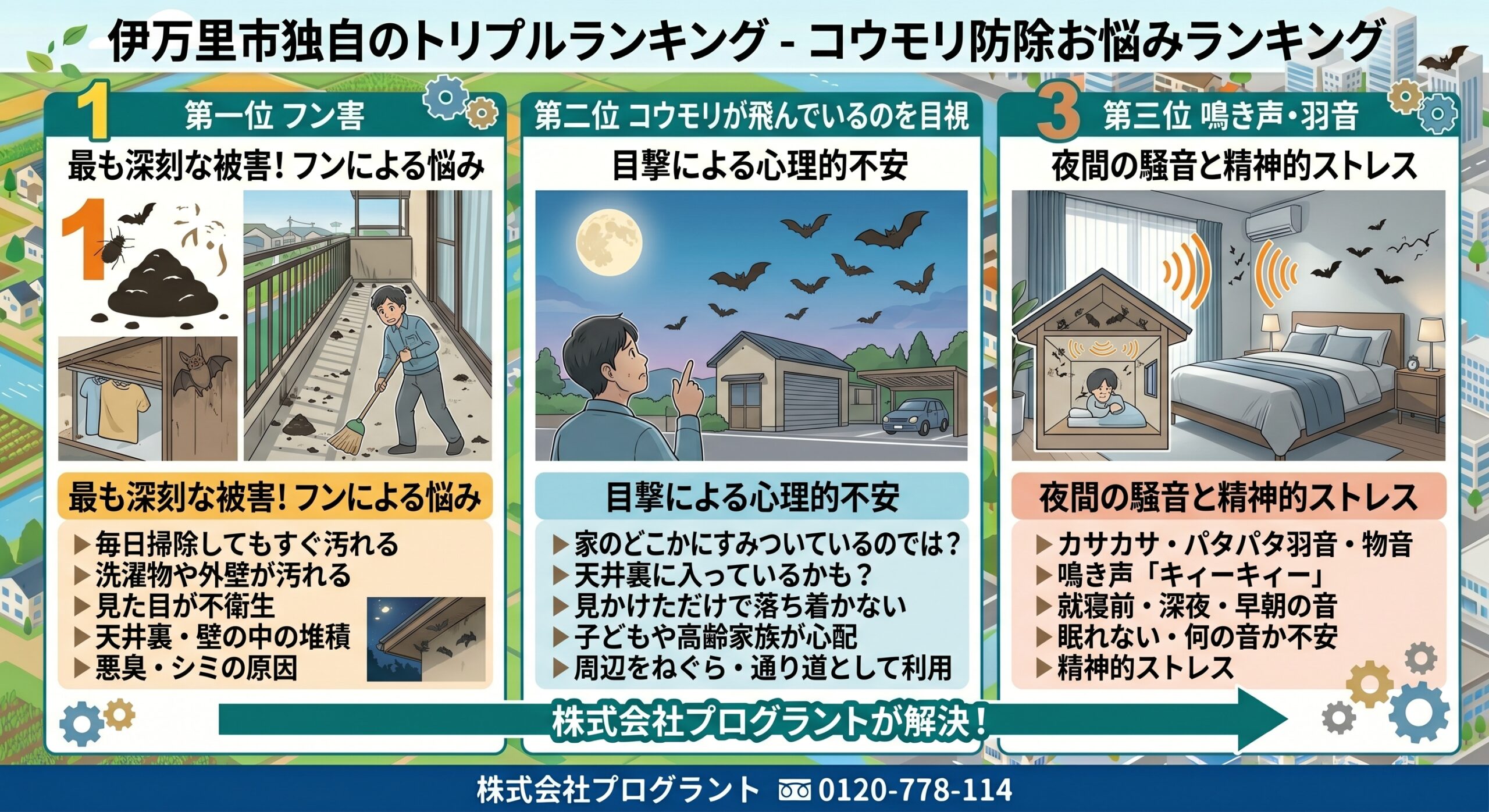 伊万里市独自のトリプルランキング - コウモリ防除お悩みランキング

1 第一位 フン害

最も深刻な被害！フンによる悩み

1

最も深刻な被害！フンによる悩み

▶毎日掃除してもすぐ汚れる
▶洗濯物や外壁が汚れる
▶見た目が不衛生
▶天井裏・壁の中の堆積
▶悪臭・シミの原因

第二位 コウモリが飛んでいるのを目視

目撃による心理的不安

目撃による心理的不安

▶家のどこかにすみついているのでは？
▶天井裏に入っているかも？
▶見かけただけで落ち着かない
▶子どもや高齢家族が心配
▶周辺をねぐら・通り道として利用

3 第三位 鳴き声・羽音

夜間の騒音と精神的ストレス

夜間の騒音と精神的ストレス

▶カサカサ・パタパタ羽音・物音
▶鳴き声「キィーキィー」
▶就寝前・深夜・早朝の音
▶眠れない・何の音か不安
▶精神的ストレス

株式会社プログラントが解決！

株式会社プログラント 0120-778-114